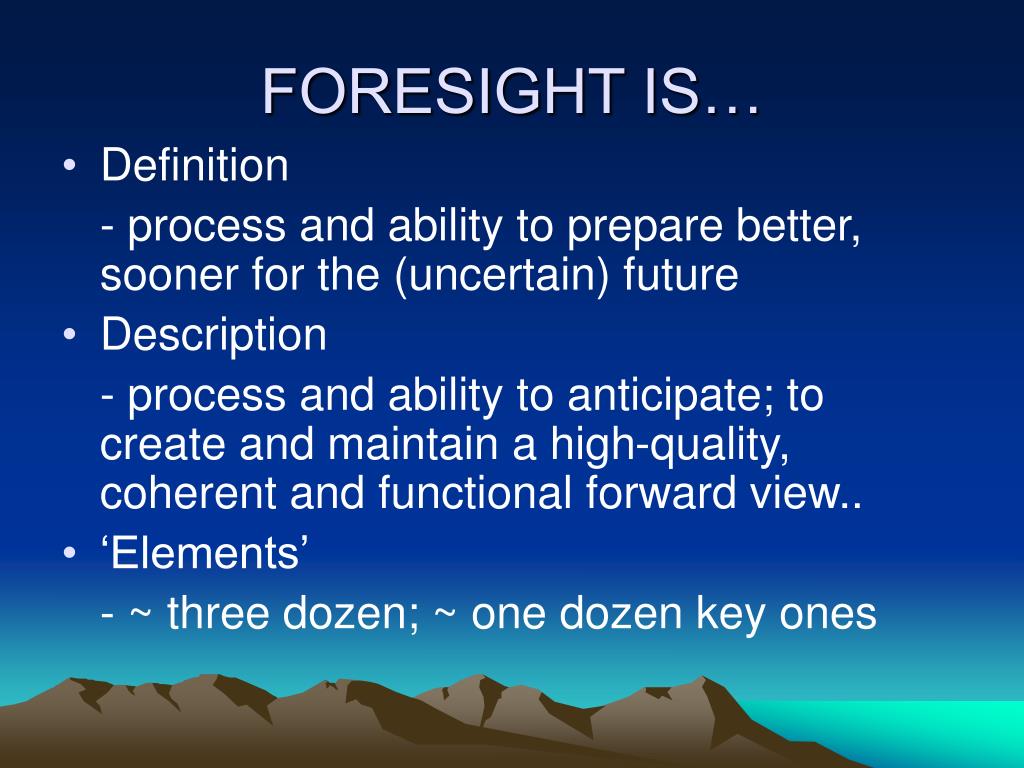 FORESIGHT IS…

• Definition

- process and ability to prepare better, sooner for the (uncertain) future

• Description

- process and ability to anticipate; to create and maintain a high-quality, coherent and functional forward view..

• ‘Elements’

- ~ three dozen; ~ one dozen key ones